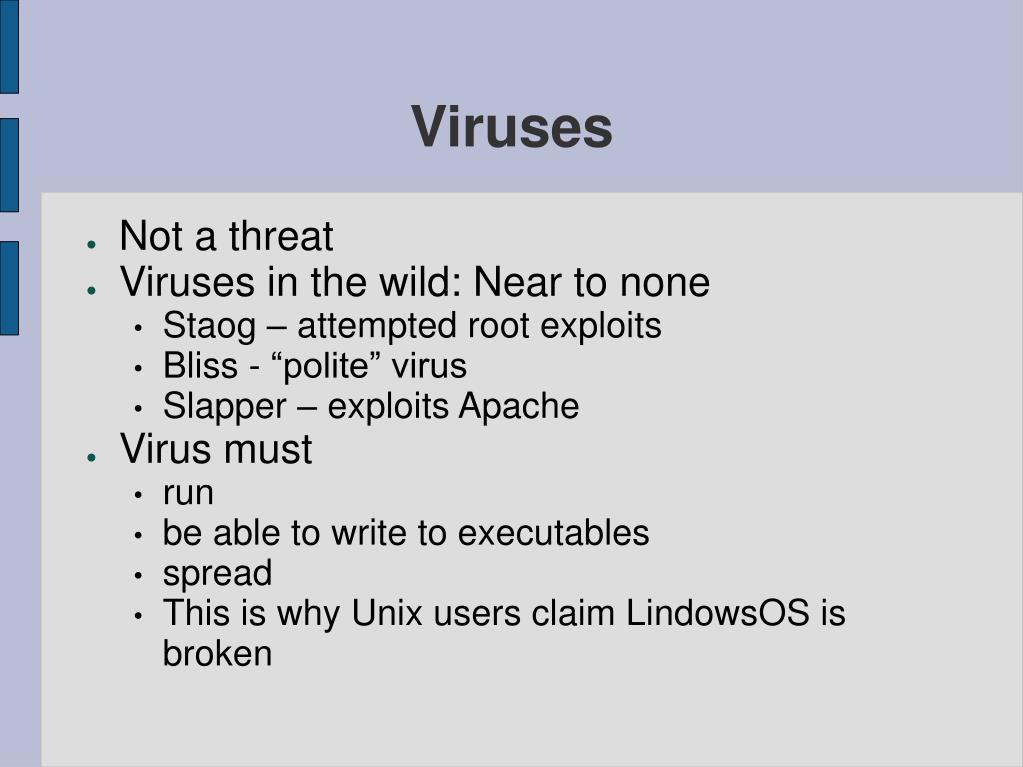 Viruses

- Not a threat
- Viruses in the wild: Near to none
  - Staog – attempted root exploits
  - Bliss - “polite” virus
  - Slapper – exploits Apache
- Virus must
  - run
  - be able to write to executables
  - spread
  - This is why Unix users claim LindowsOS is broken